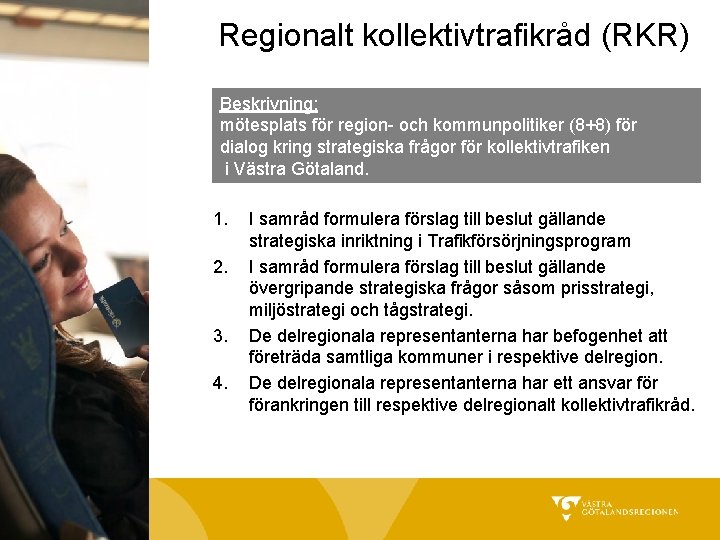 Regionalt kollektivtrafikråd (RKR)

Beskrivning:
mötesplats för region- och kommunpolitiker (8+8) för dialog kring strategiska frågor för kollektivtrafiken i Västra Götaland.

1. I samråd formulera förslag till beslut gällande strategiska inriktning i Trafikförsörjningsprogram
2. I samråd formulera förslag till beslut gällande övergripande strategiska frågor såsom prisstrategi, miljöstrategi och tågstrategi.
3. De delregionala representanterna har befogenhet att företräda samtliga kommuner i respektive delregion.
4. De delregionala representanterna har ett ansvar för förankringen till respektive delregionalt kollektivtrafikråd.

VÄSTRA GÖTALANDSREGIONEN